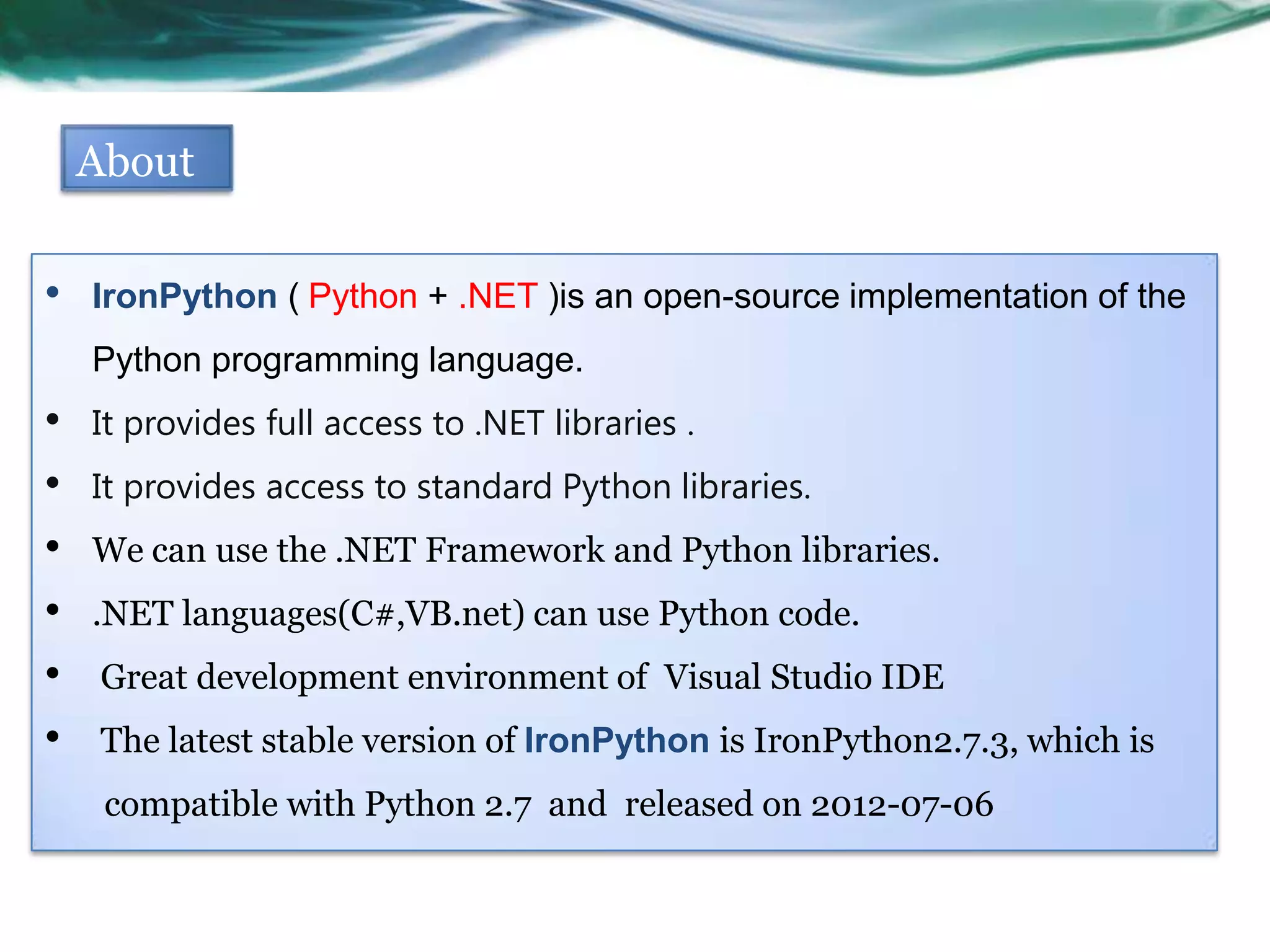 About

• IronPython ( Python + .NET )is an open-source implementation of the Python programming language.
• It provides full access to .NET libraries .
• It provides access to standard Python libraries.
• We can use the .NET Framework and Python libraries.
• .NET languages(C#,VB.net) can use Python code.
• Great development environment of Visual Studio IDE
• The latest stable version of IronPython is IronPython2.7.3, which is compatible with Python 2.7 and released on 2012-07-06